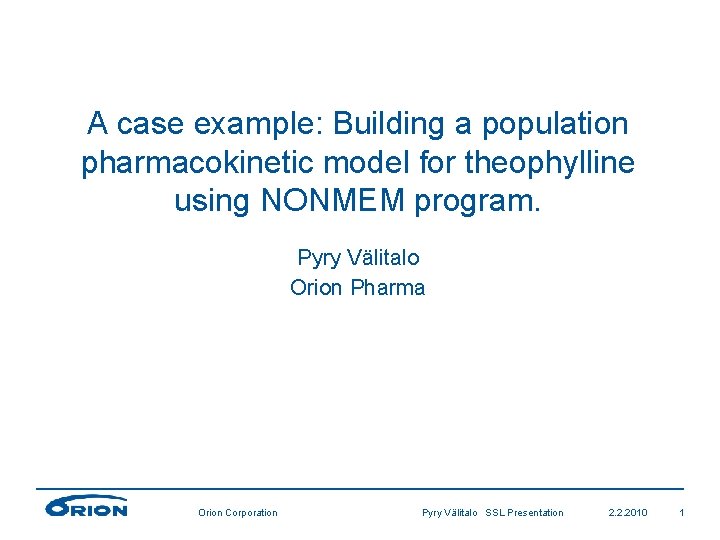 A case example: Building a population pharmacokinetic model for theophylline using NONMEM program.

Pyry Välitalo
Orion Pharma

ORION

Orion Corporation

Pyry Välitalo SSL Presentation

2.2.2010

1